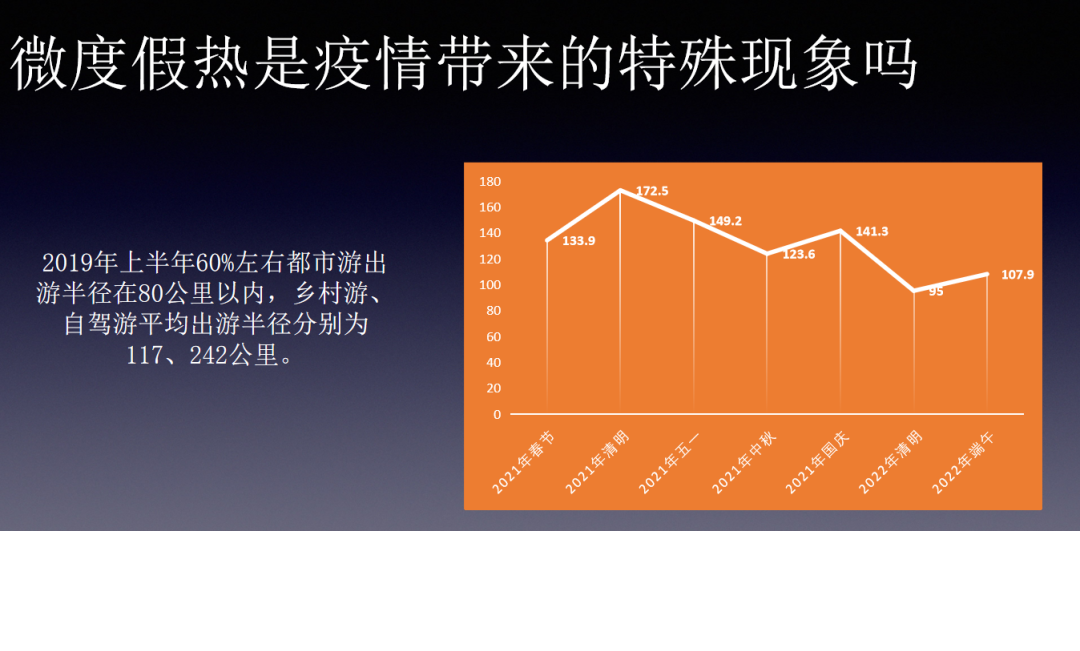 微度假热是疫情带来的特殊现象吗

2019年上半年60%左右都市游出游半径在80公里以内，乡村游、自驾游平均出游半径分别为117、242公里。

180
160
140
120
100
80
60
40
20
0

133.9
172.5
149.2
123.6
141.3
95
107.9

2021年春节
2021年清明
2021年五一
2021年中秋
2021年国庆
2022年清明
2022年端午